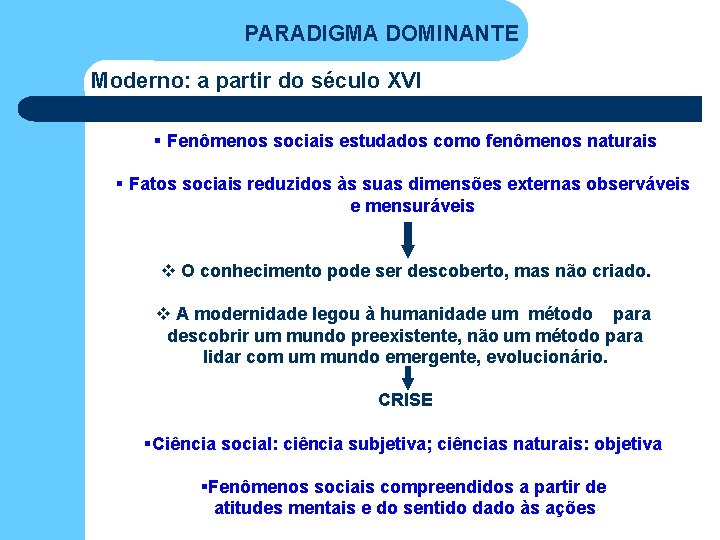 PARADIGMA DOMINANTE

Moderno: a partir do século XVI

▪ Fenômenos sociais estudados como fenômenos naturais

▪ Fatos sociais reduzidos às suas dimensões externas observáveis e mensuráveis

❖ O conhecimento pode ser descoberto, mas não criado.

❖ A modernidade legou à humanidade um método para descobrir um mundo preexistente, não um método para lidar com um mundo emergente, evolucionário.

CRISE

▪Ciência social: ciência subjetiva; ciências naturais: objetiva

▪Fenômenos sociais compreendidos a partir de atitudes mentais e do sentido dado às ações